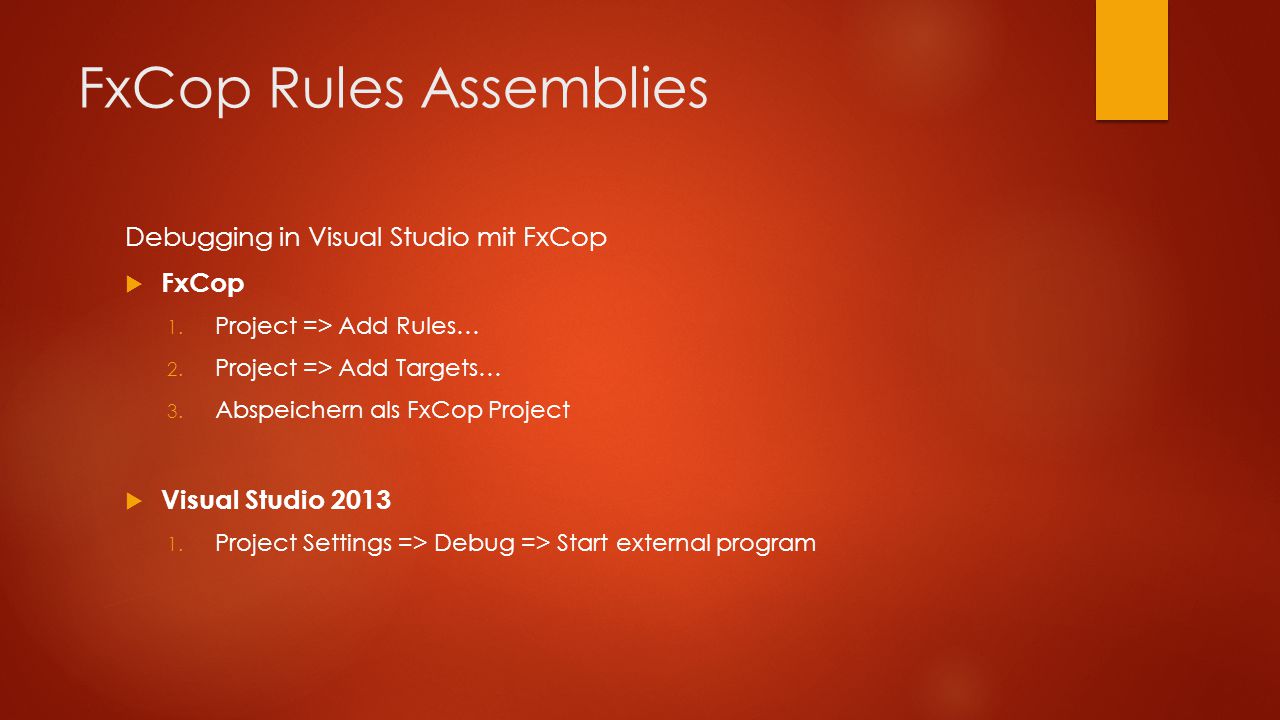 FxCop Rules Assemblies

Debugging in Visual Studio mit FxCop

FxCop

1. Project => Add Rules…
2. Project => Add Targets…
3. Abspeichern als FxCop Project

Visual Studio 2013

1. Project Settings => Debug => Start external program